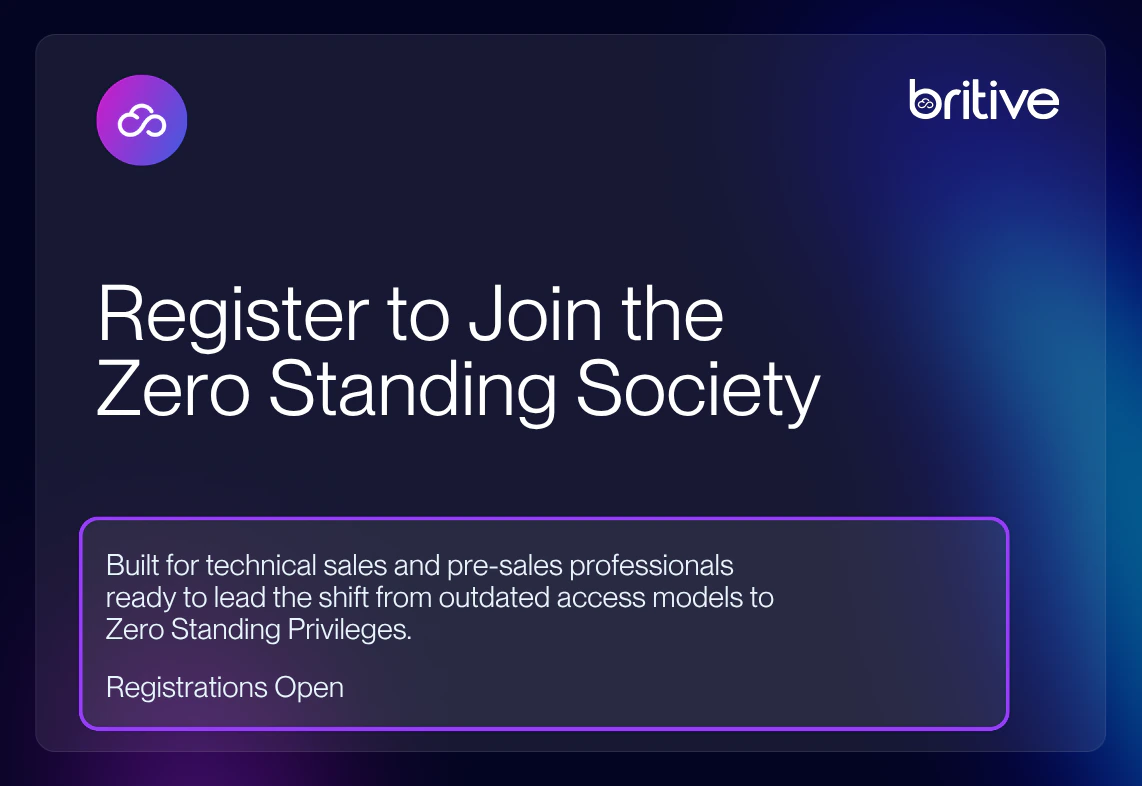 britive

Register to Join the Zero Standing Society

Built for technical sales and pre-sales professionals ready to lead the shift from outdated access models to Zero Standing Privileges.

Registrations Open